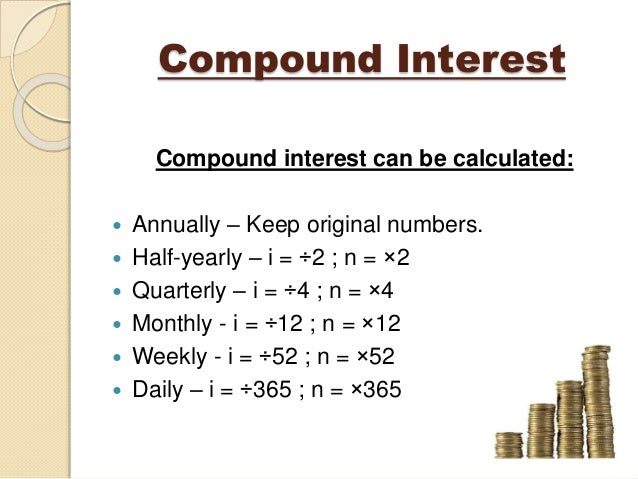 Compound Interest

Compound interest can be calculated:

- Annually – Keep original numbers.
- Half-yearly – i = ÷2 ; n = ×2
- Quarterly – i = ÷4 ; n = ×4
- Monthly - i = ÷12 ; n = ×12
- Weekly - i = ÷52 ; n = ×52
- Daily – i = ÷365 ; n = ×365